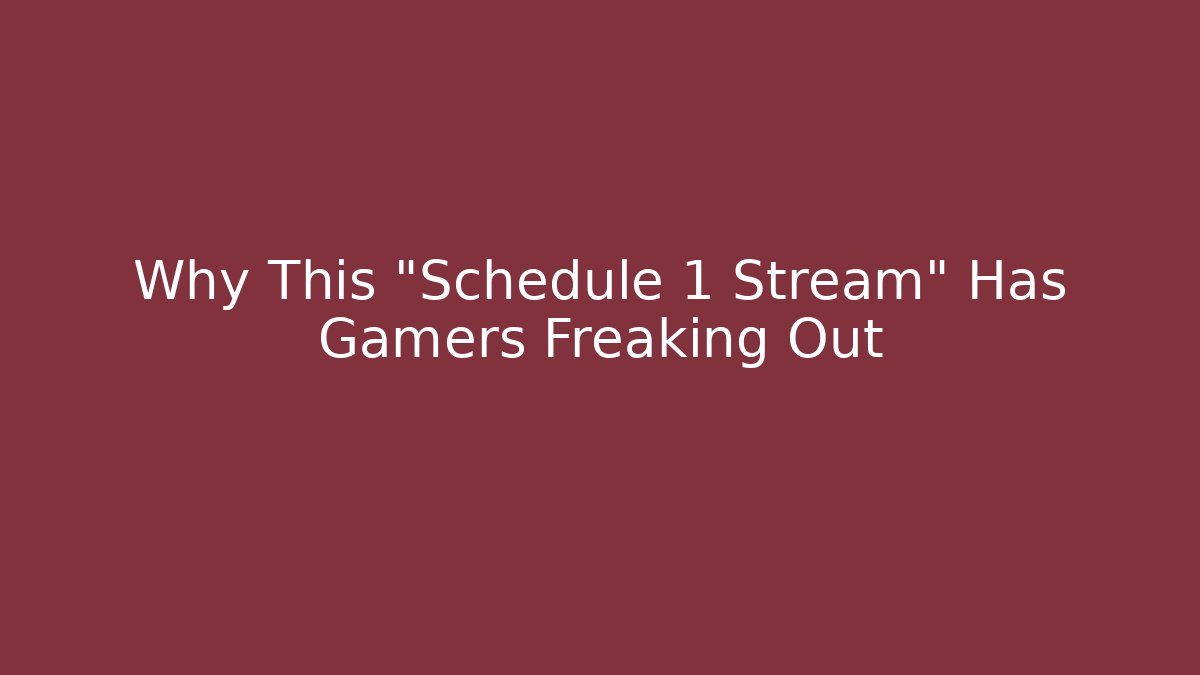 Why This "Schedule 1 Stream" Has Gamers Freaking Out